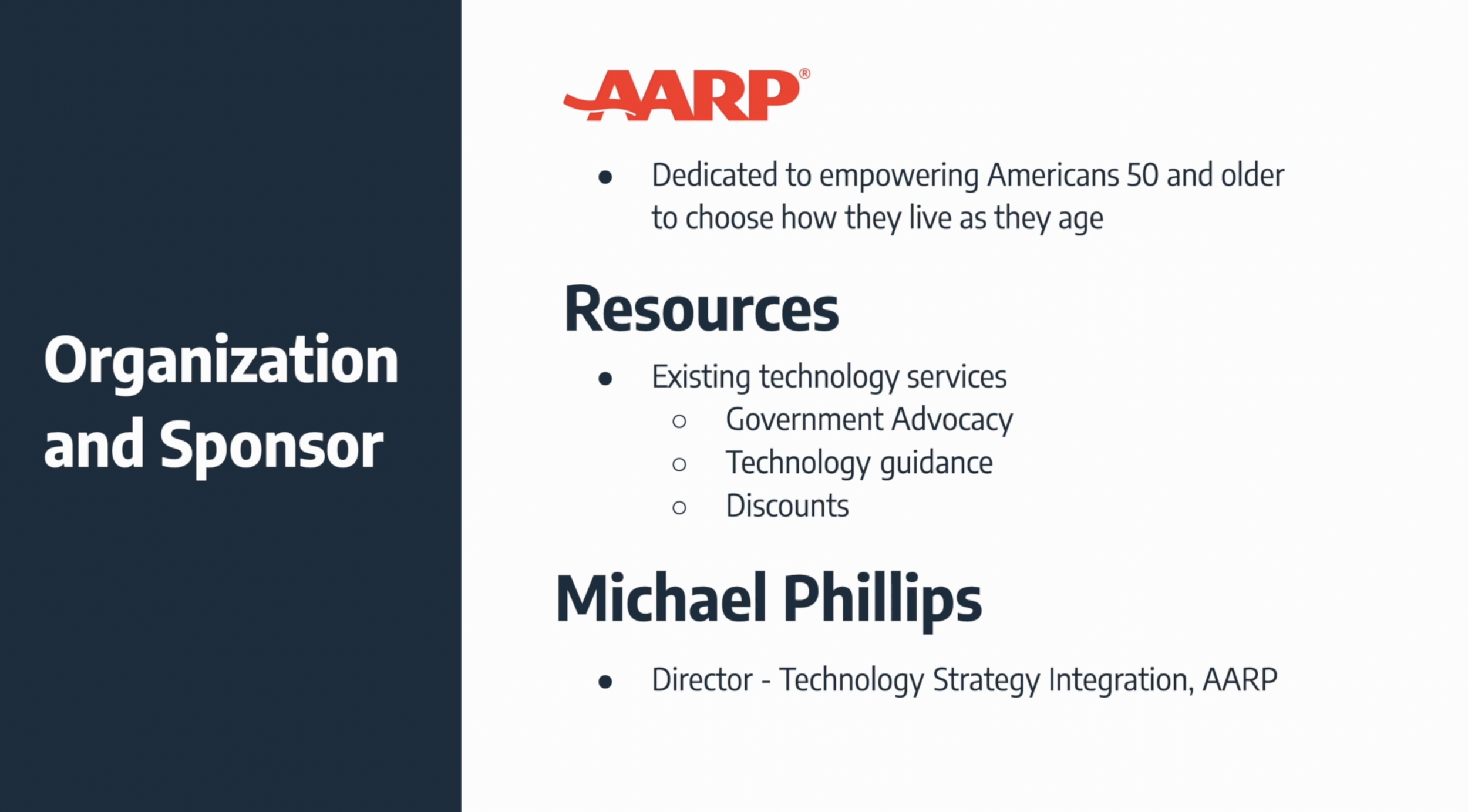 Organization and Sponsor

AARP®

- Dedicated to empowering Americans 50 and older to choose how they live as they age

Resources

- Existing technology services
  - Government Advocacy
  - Technology guidance
  - Discounts

Michael Phillips

- Director - Technology Strategy Integration, AARP